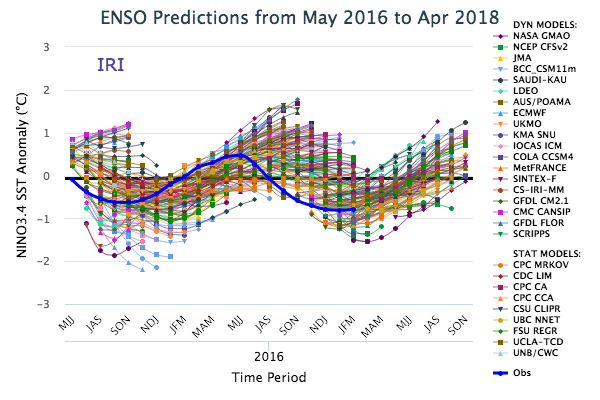 ENSO Predictions from May 2016 to Apr 2018

IRI

NINO3.4 SST Anomaly (°C)

3
2
1
0
−1
−2
−3

MJJ
JAS
SON
NDJ
JFM
MAM
MJJ
JAS
SON
NDJ
JFM
MAM
MJJ
JAS
SON

2016

Time Period

DYN MODELS:
NASA GMAO
NCEP CFSv2
JMA
BCC_CSM11m
SAUDI-KAU
LDEO
AUS/POAMA
ECMWF
UKMO
KMA SNU
IOCAS ICM
COLA CCSM4
MetFRANCE
SINTEX-F
CS-IRI-MM
GFDL CM2.1
CMC CANSIP
GFDL FLOR
SCRIPPS

STAT MODELS:
CPC MRKOV
CDC LIM
CPC CA
CPC CCA
CSU CLIPR
UBC NNET
FSU REGR
UCLA-TCD
UNB/CWC

Obs